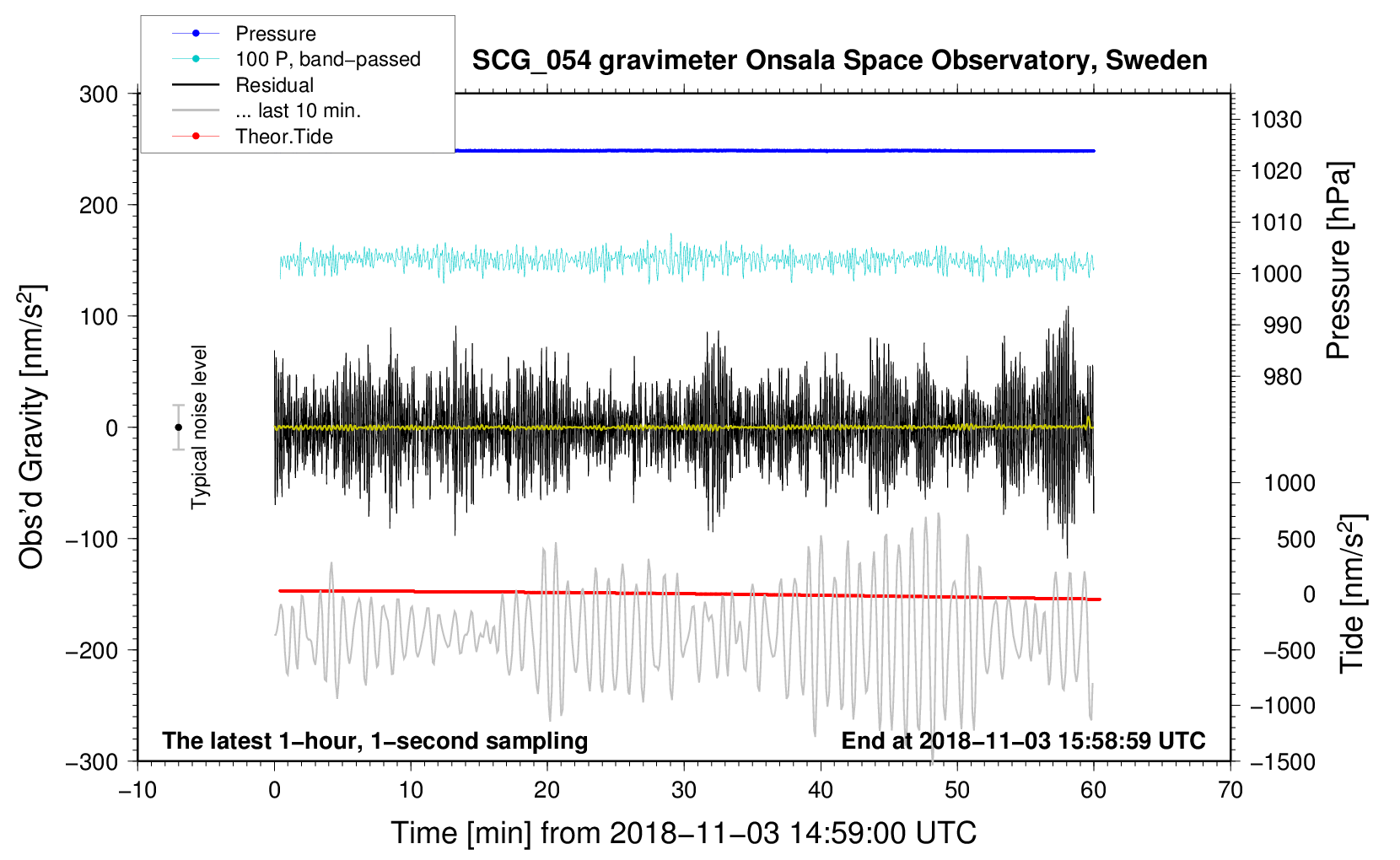 Pressure
100 P, band−passed
Residual
... last 10 min.
Theor.Tide

SCG_054 gravimeter Onsala Space Observatory, Sweden

300
200
100
0
−100
−200
−300

Obs'd Gravity [nm/s$^2$]

Typical noise level

1030
1020
1010
1000
990
980

Pressure [hPa]

1000
500
0
−500
−1000
−1500

Tide [nm/s$^2$]

The latest 1−hour, 1−second sampling
End at 2018−11−03 15:58:59 UTC

−10
0
10
20
30
40
50
60
70

Time [min] from 2018−11−03 14:59:00 UTC